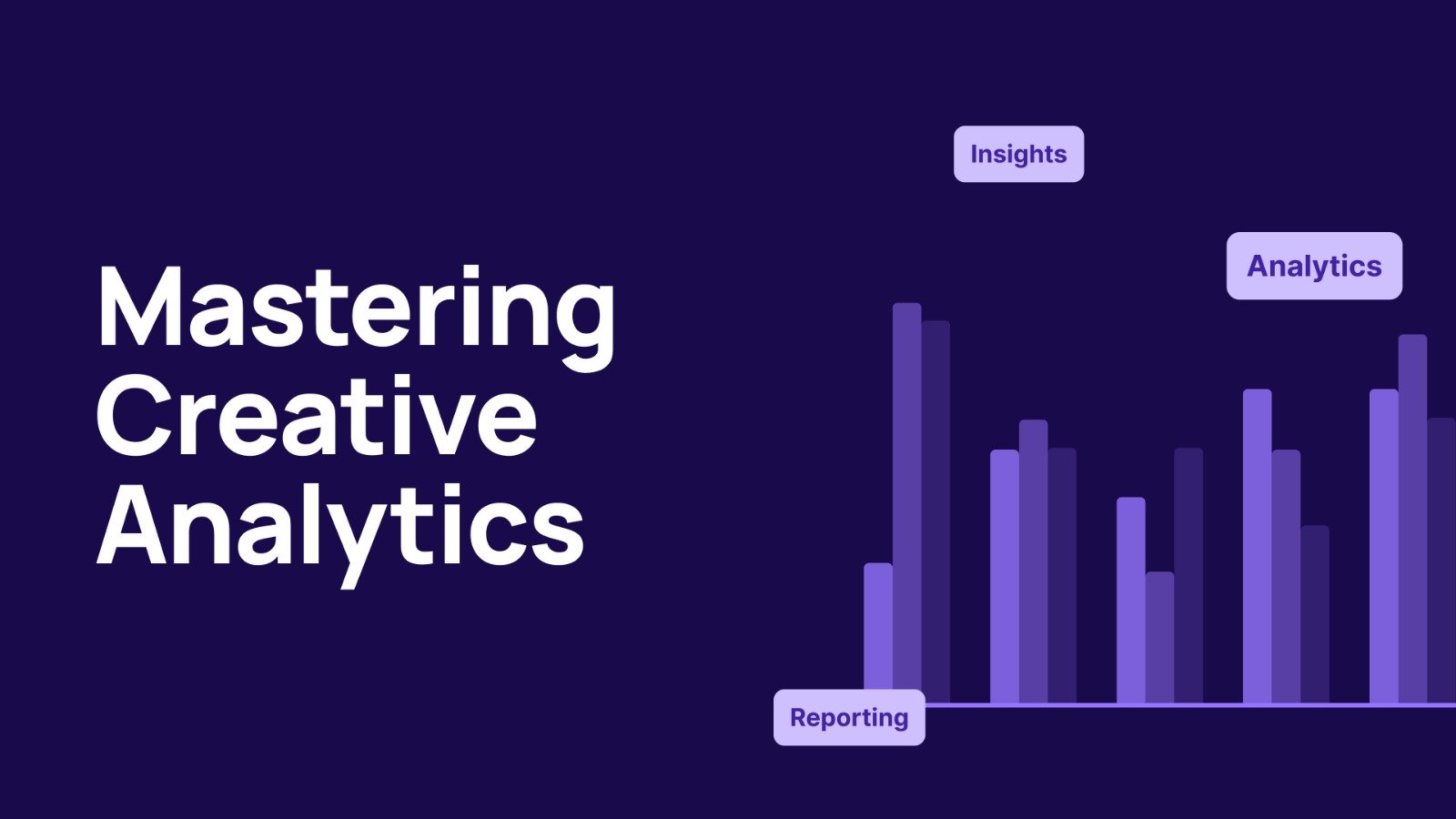 Mastering Creative Analytics

Insights

Analytics

Reporting